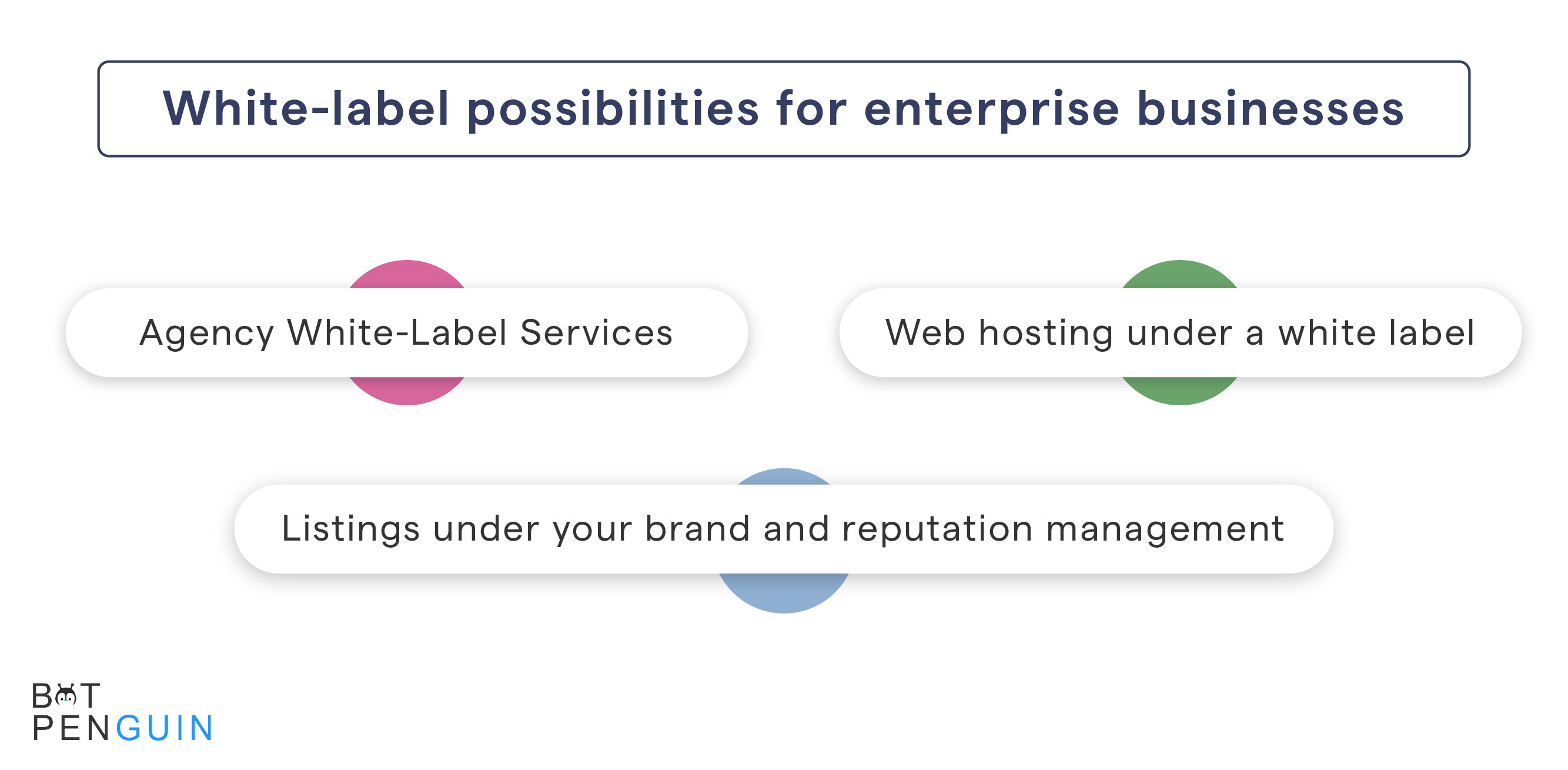 White-label possibilities for enterprise businesses

Agency White-Label Services

Web hosting under a white label

Listings under your brand and reputation management

BOT
PENGUIN